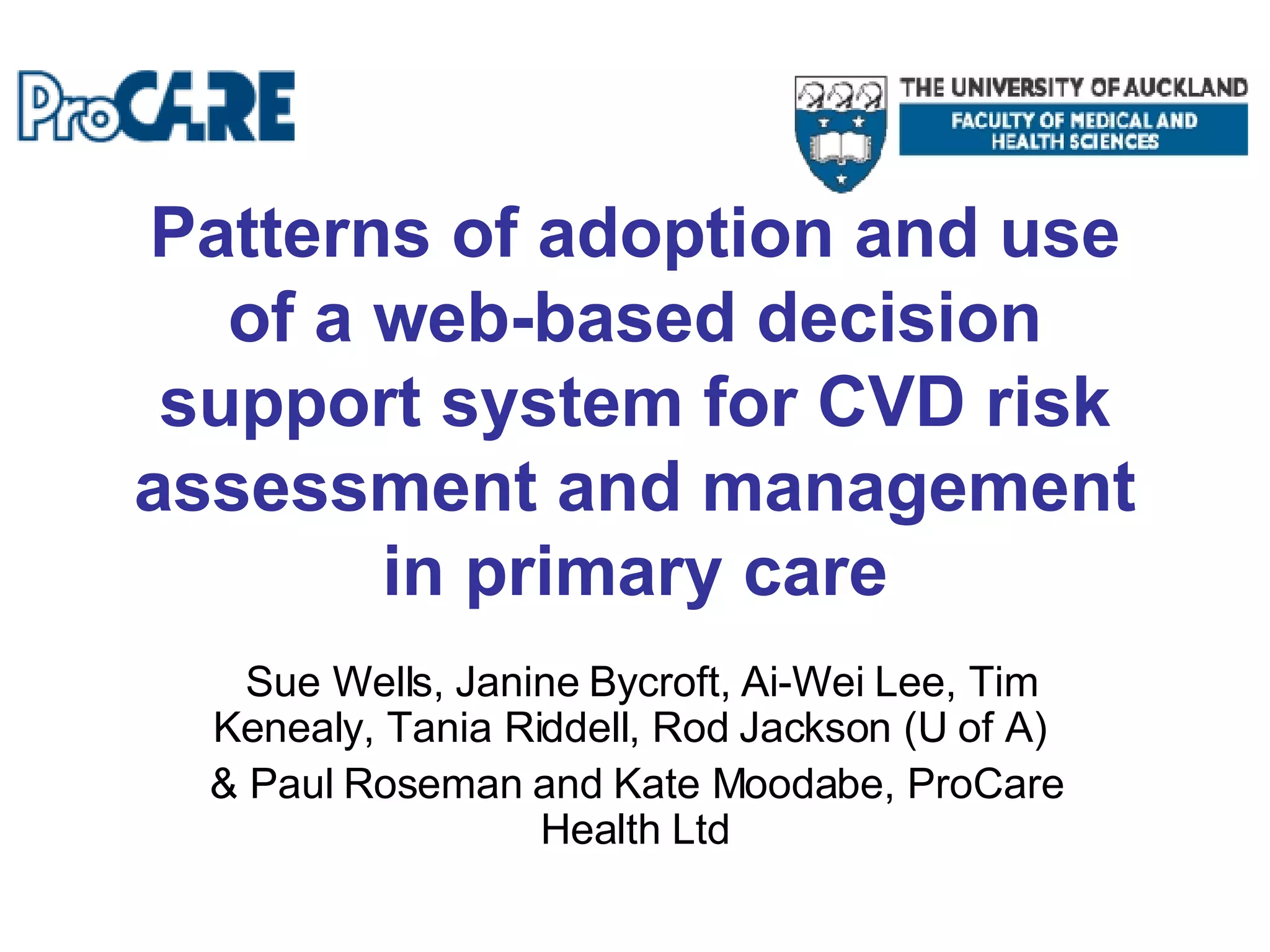 ProCARE

THE UNIVERSITY OF AUCKLAND
FACULTY OF MEDICAL AND HEALTH SCIENCES

Patterns of adoption and use of a web-based decision support system for CVD risk assessment and management in primary care

Sue Wells, Janine Bycroft, Ai-Wei Lee, Tim Kenealy, Tania Riddell, Rod Jackson (U of A)
& Paul Roseman and Kate Moodabe, ProCare Health Ltd